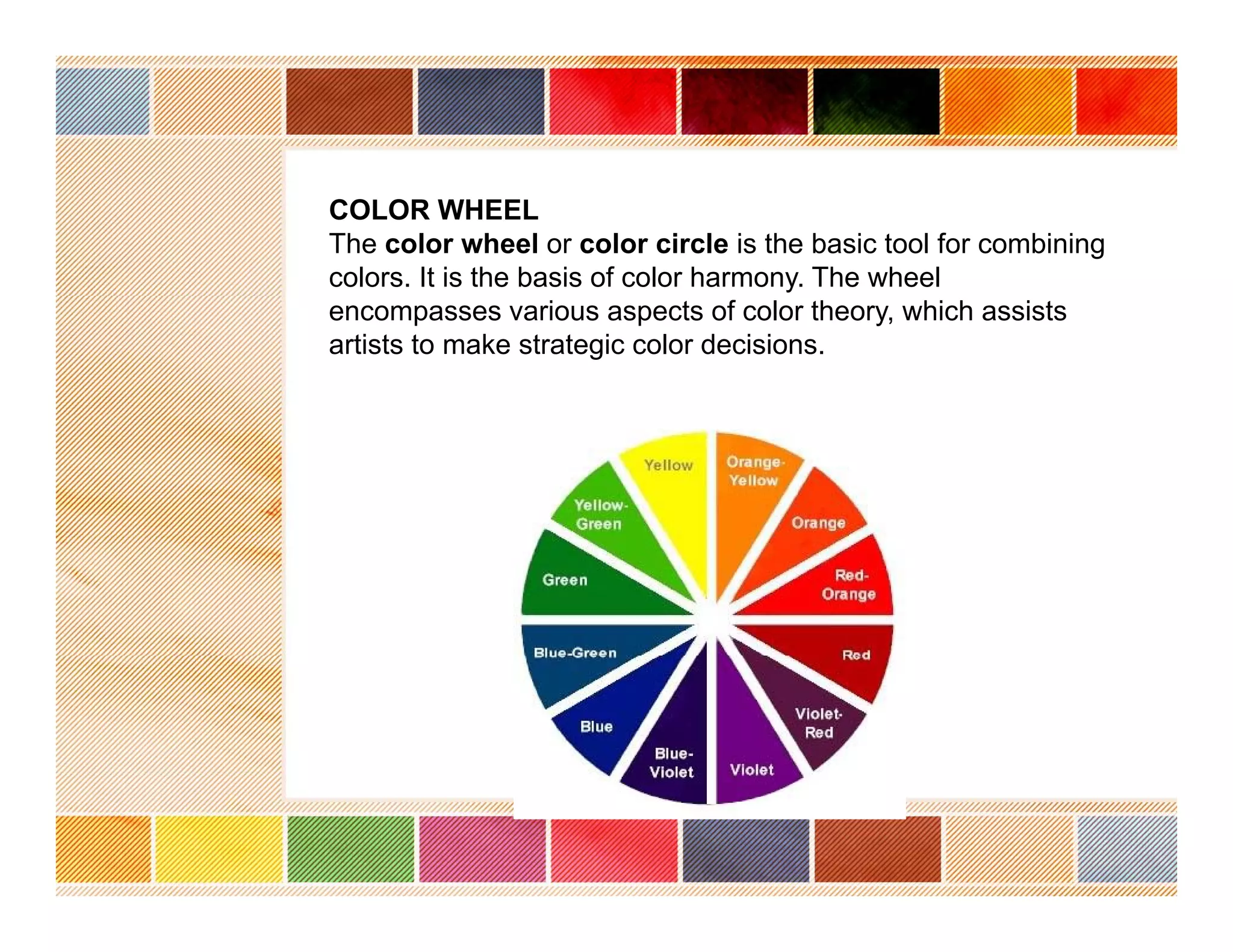 COLOR WHEEL
The color wheel or color circle is the basic tool for combining colors. It is the basis of color harmony. The wheel encompasses various aspects of color theory, which assists artists to make strategic color decisions.

Yellow
Orange-Yellow
Orange
Red-Orange
Red
Violet-Red
Violet
Blue-Violet
Blue
Blue-Green
Green
Yellow-Green